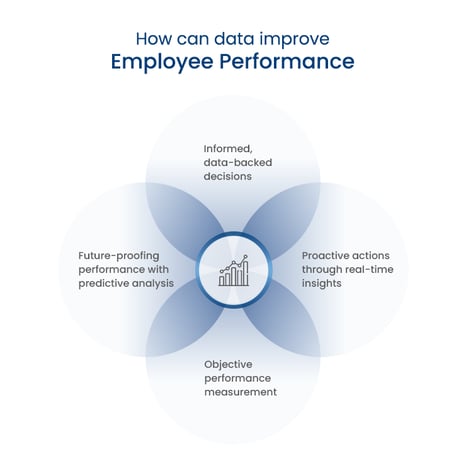 How can data improve
Employee Performance

Informed, data-backed decisions

Future-proofing performance with predictive analysis

Proactive actions through real-time insights

Objective performance measurement